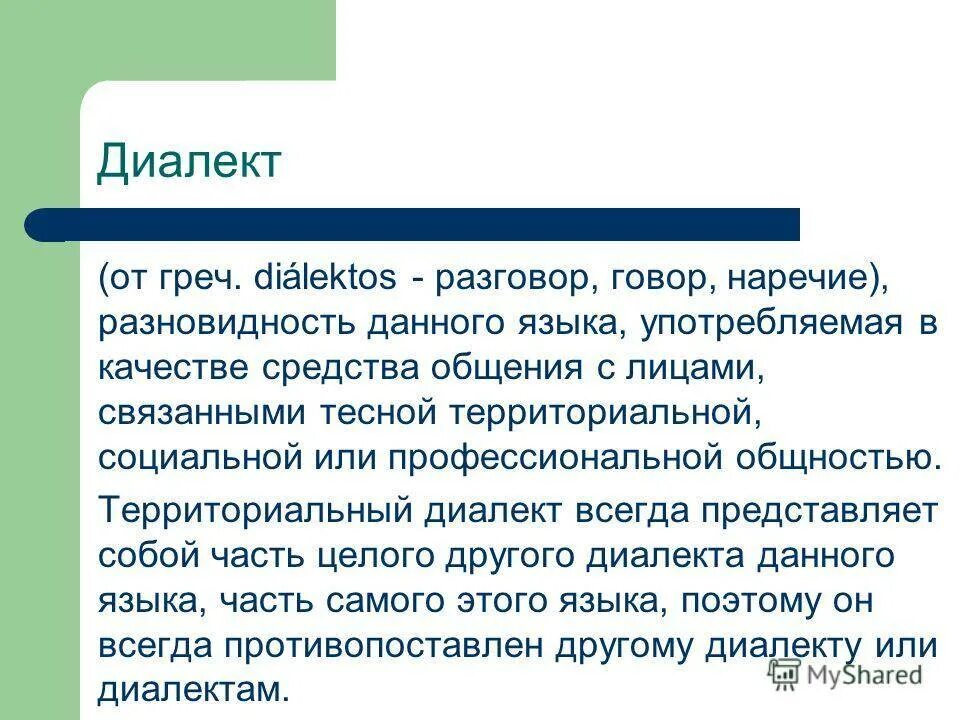 Диалект

(от греч. diálektos - разговор, говор, наречие), разновидность данного языка, употребляемая в качестве средства общения с лицами, связанными тесной территориальной, социальной или профессиональной общностью.

Территориальный диалект всегда представляет собой часть целого другого диалекта данного языка, часть самого этого языка, поэтому он всегда противопоставлен другому диалекту или диалектам.

MyShared